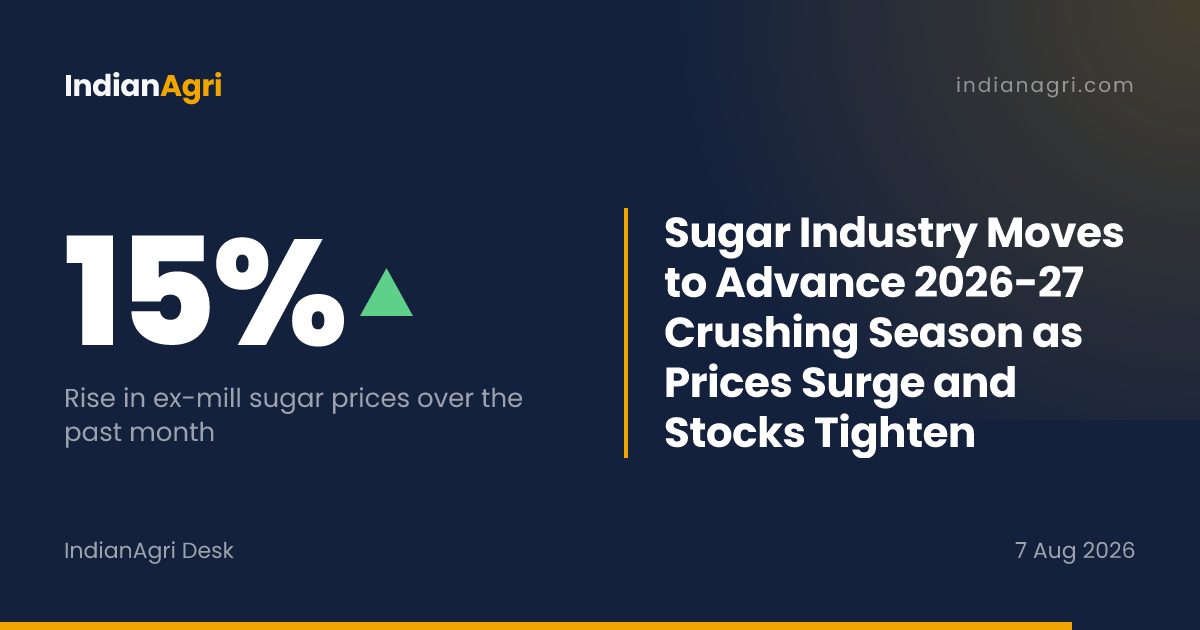 IndianAgri

indianagri.com

15%

Rise in ex-mill sugar prices over the past month

Sugar Industry Moves to Advance 2026-27 Crushing Season as Prices Surge and Stocks Tighten

IndianAgri Desk

7 Aug 2026